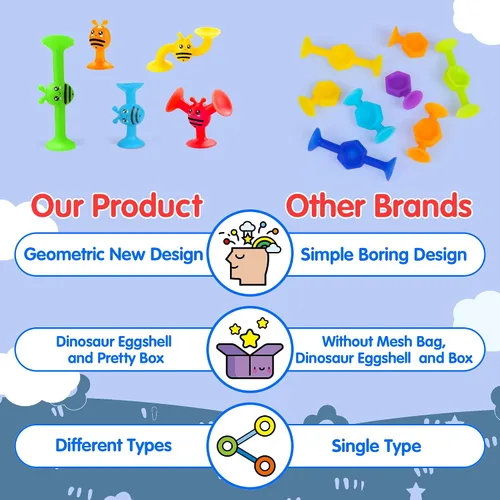 Our Product

Geometric New Design

Dinosaur Eggshell and Pretty Box

Different Types

Other Brands

Simple Boring Design

Without Mesh Bag, Dinosaur Eggshell and Box

Single Type